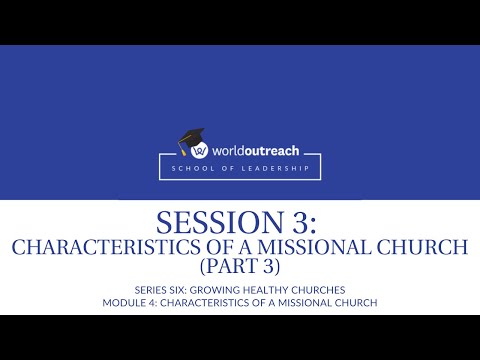 worldoutreach
SCHOOL OF LEADERSHIP

SESSION 3:
CHARACTERISTICS OF A MISSIONAL CHURCH (PART 3)

SERIES SIX: GROWING HEALTHY CHURCHES
MODULE 4: CHARACTERISTICS OF A MISSIONAL CHURCH